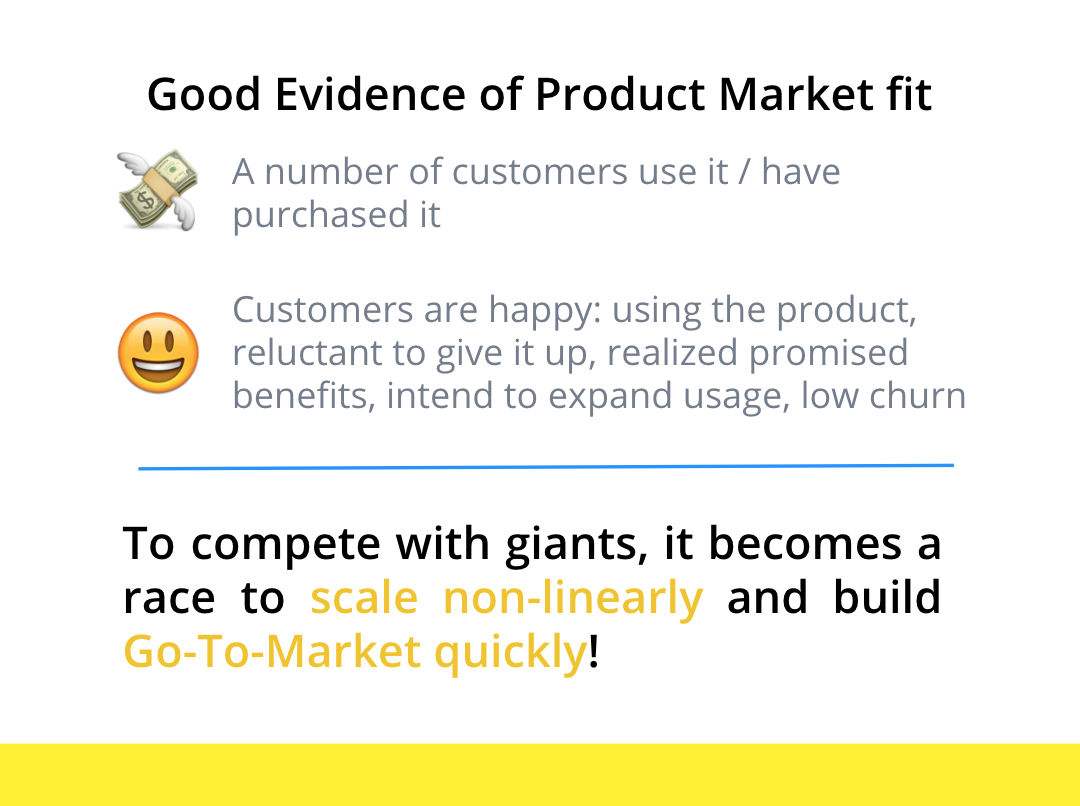 Good Evidence of Product Market fit

A number of customers use it / have purchased it

Customers are happy: using the product, reluctant to give it up, realized promised benefits, intend to expand usage, low churn

To compete with giants, it becomes a race to scale non-linearly and build Go-To-Market quickly!